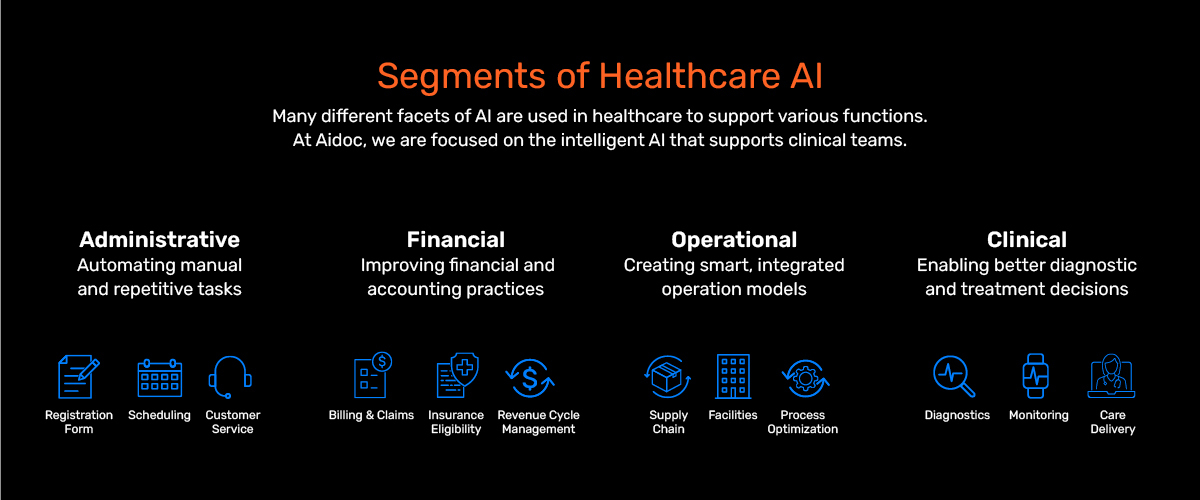 Segments of Healthcare AI

Many different facets of AI are used in healthcare to support various functions. At Aidoc, we are focused on the intelligent AI that supports clinical teams.

Administrative
Automating manual and repetitive tasks

Registration Form
Scheduling
Customer Service

Financial
Improving financial and accounting practices

Billing & Claims
Insurance Eligibility
Revenue Cycle Management

Operational
Creating smart, integrated operation models

Supply Chain
Facilities
Process Optimization

Clinical
Enabling better diagnostic and treatment decisions

Diagnostics
Monitoring
Care Delivery